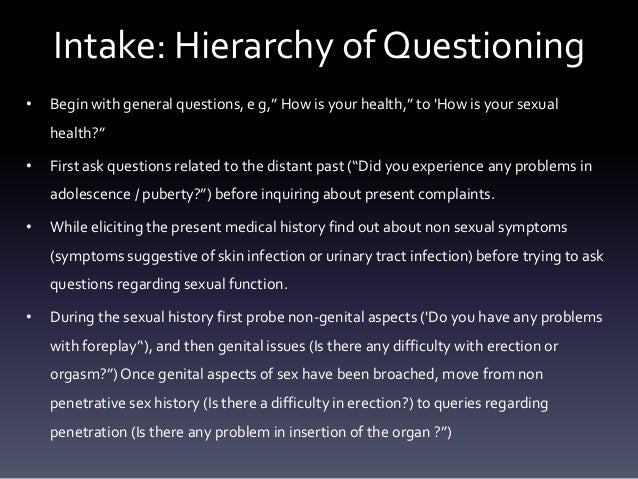 Intake: Hierarchy of Questioning

• Begin with general questions, e g," How is your health," to 'How is your sexual health?"

• First ask questions related to the distant past ("Did you experience any problems in adolescence / puberty?") before inquiring about present complaints.

• While eliciting the present medical history find out about non sexual symptoms (symptoms suggestive of skin infection or urinary tract infection) before trying to ask questions regarding sexual function.

• During the sexual history first probe non-genital aspects ('Do you have any problems with foreplay"), and then genital issues (Is there any difficulty with erection or orgasm?") Once genital aspects of sex have been broached, move from non penetrative sex history (Is there a difficulty in erection?) to queries regarding penetration (Is there any problem in insertion of the organ ?")